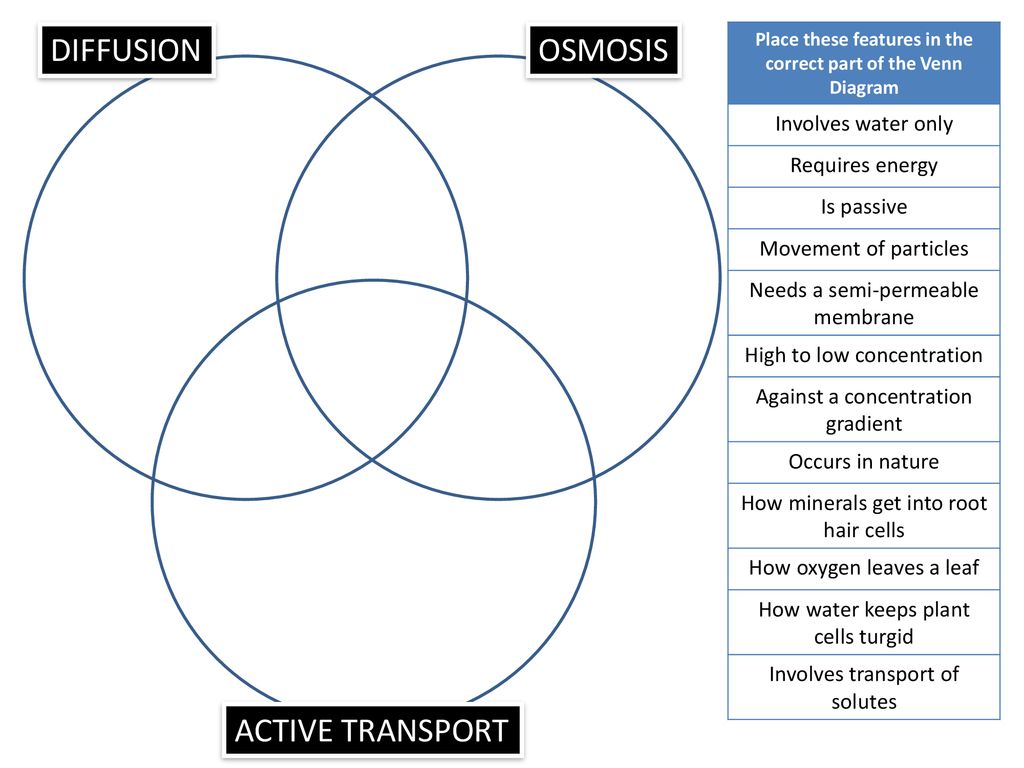 DIFFUSION

OSMOSIS

ACTIVE TRANSPORT

| Place these features in the correct part of the Venn Diagram |
|---|
| Involves water only |
| Requires energy |
| Is passive |
| Movement of particles |
| Needs a semi-permeable membrane |
| High to low concentration |
| Against a concentration gradient |
| Occurs in nature |
| How minerals get into root hair cells |
| How oxygen leaves a leaf |
| How water keeps plant cells turgid |
| Involves transport of solutes |